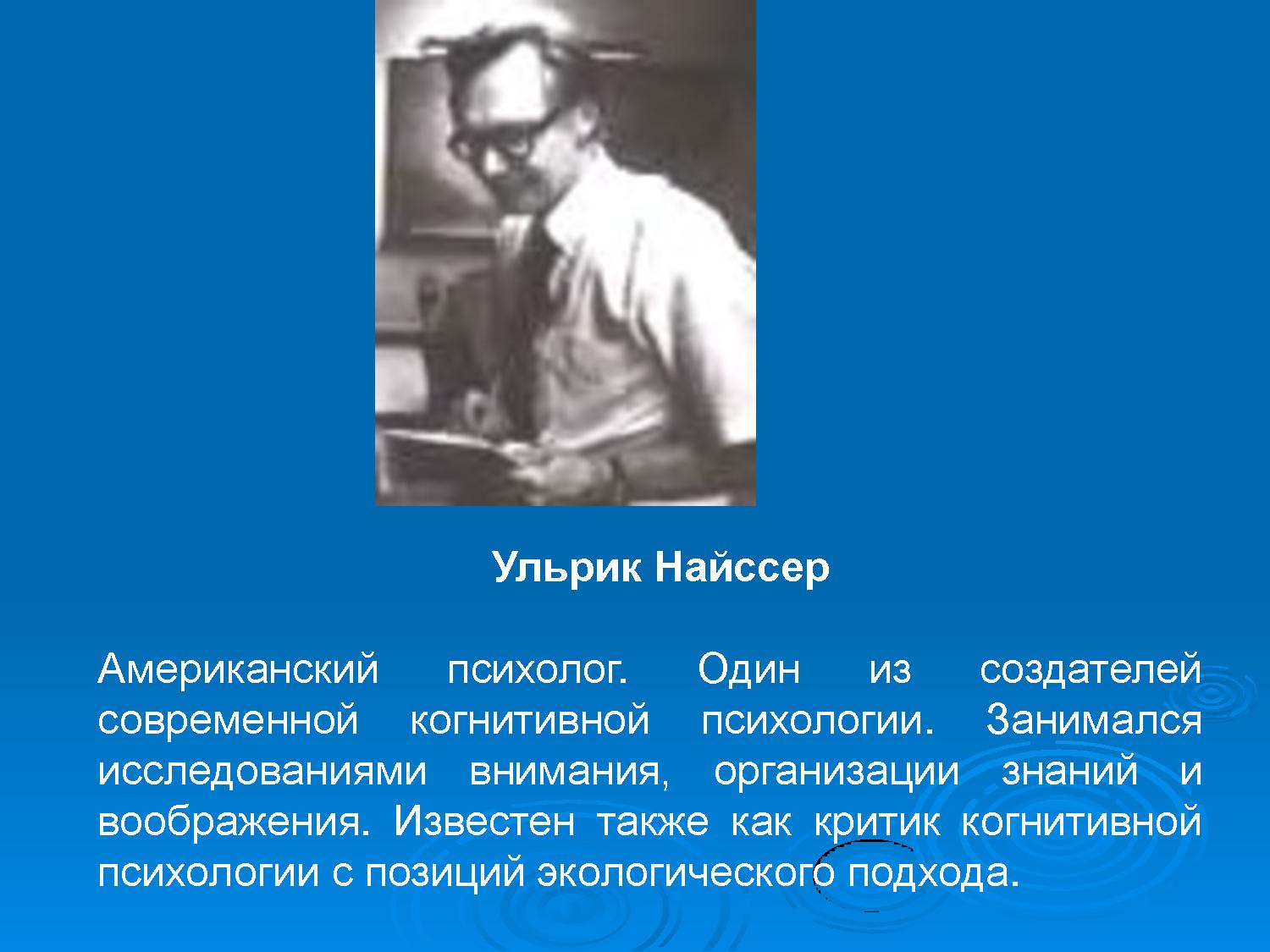 Ульрик Найссер

Американский психолог. Один из создателей современной когнитивной психологии. Занимался исследованиями внимания, организации знаний и воображения. Известен также как критик когнитивной психологии с позиций экологического подхода.